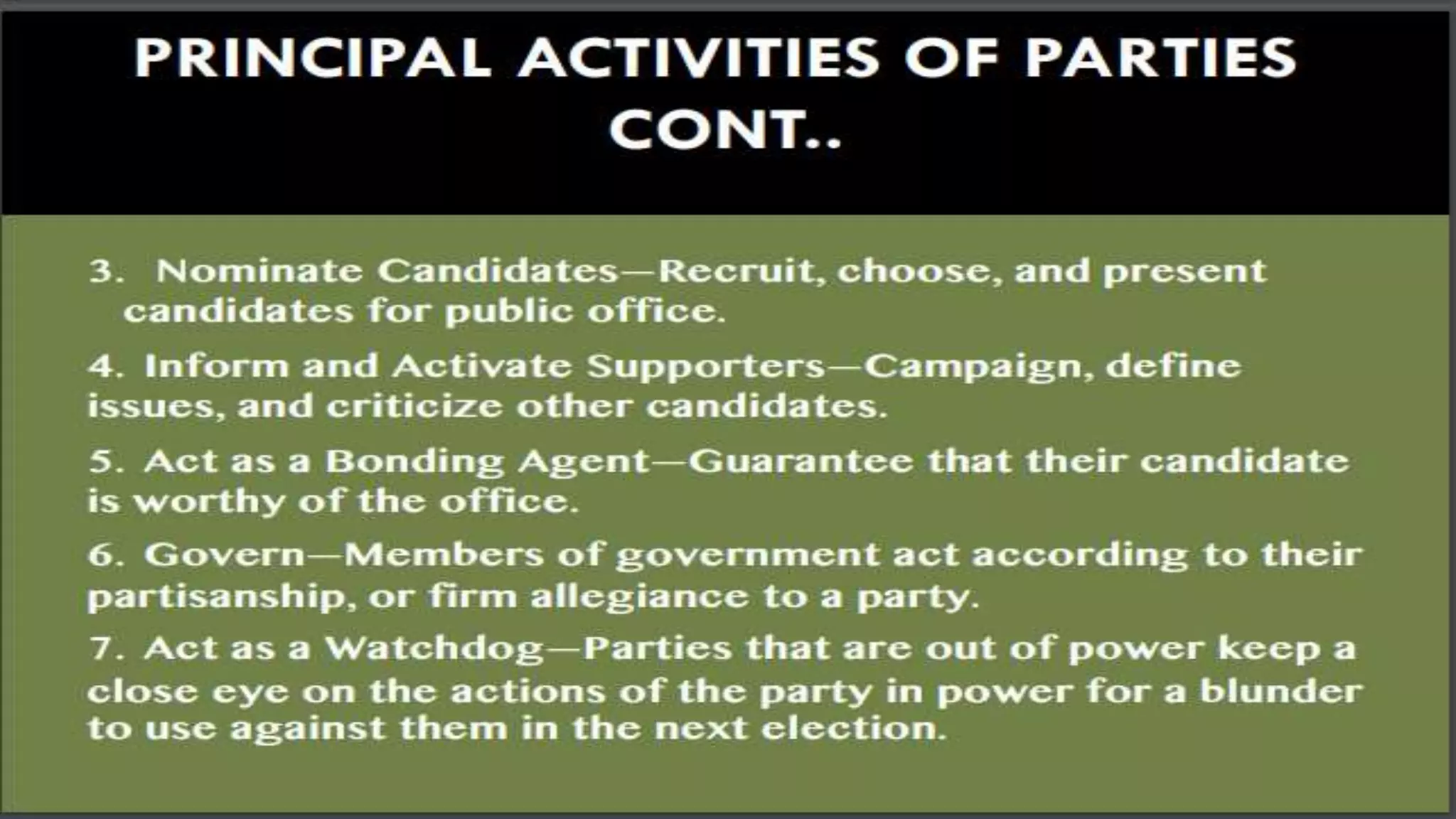 PRINCIPAL ACTIVITIES OF PARTIES CONT..

3. Nominate Candidates—Recruit, choose, and present candidates for public office.

4. Inform and Activate Supporters—Campaign, define issues, and criticize other candidates.

5. Act as a Bonding Agent—Guarantee that their candidate is worthy of the office.

6. Govern—Members of government act according to their partisanship, or firm allegiance to a party.

7. Act as a Watchdog—Parties that are out of power keep a close eye on the actions of the party in power for a blunder to use against them in the next election.